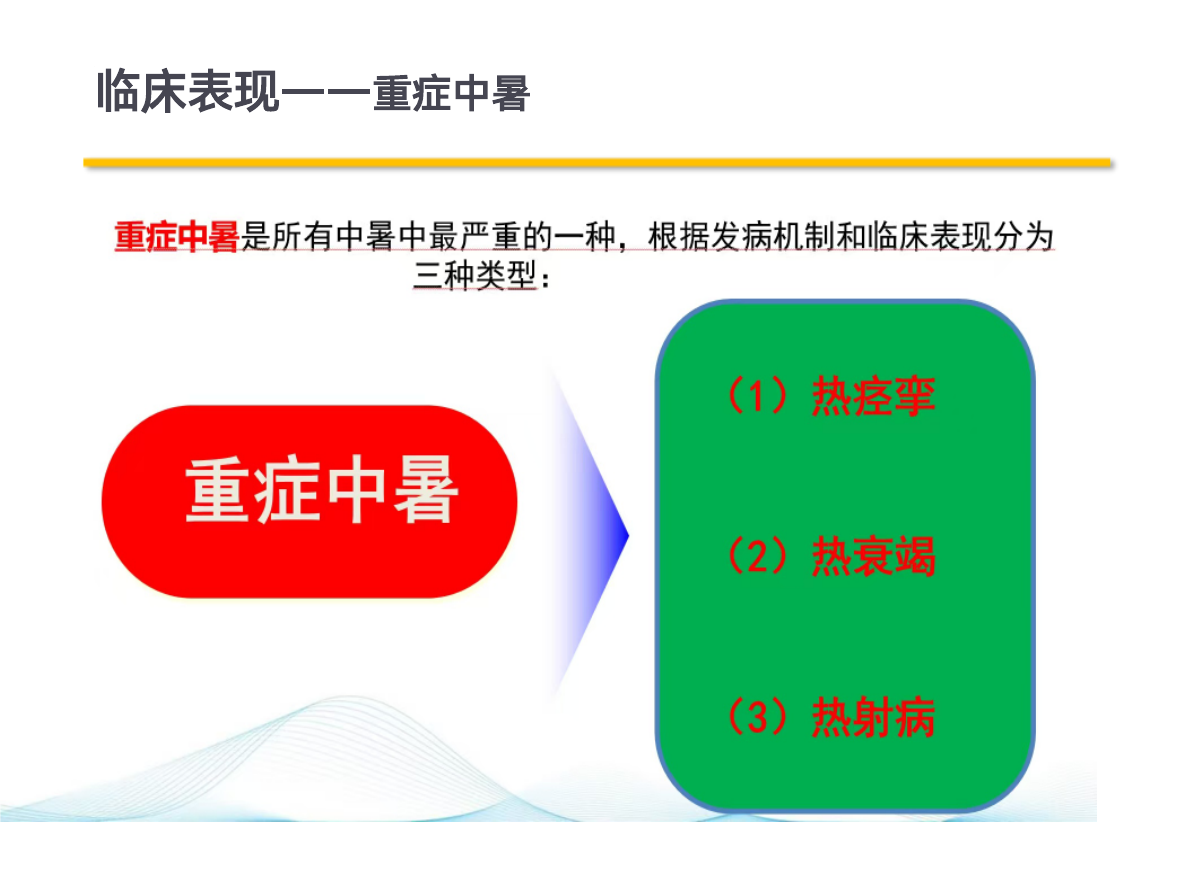 临床表现——重症中暑

重症中暑是所有中暑中最严重的一种，根据发病机制和临床表现分为三种类型：

重症中暑

（1）热痉挛

（2）热衰竭

（3）热射病